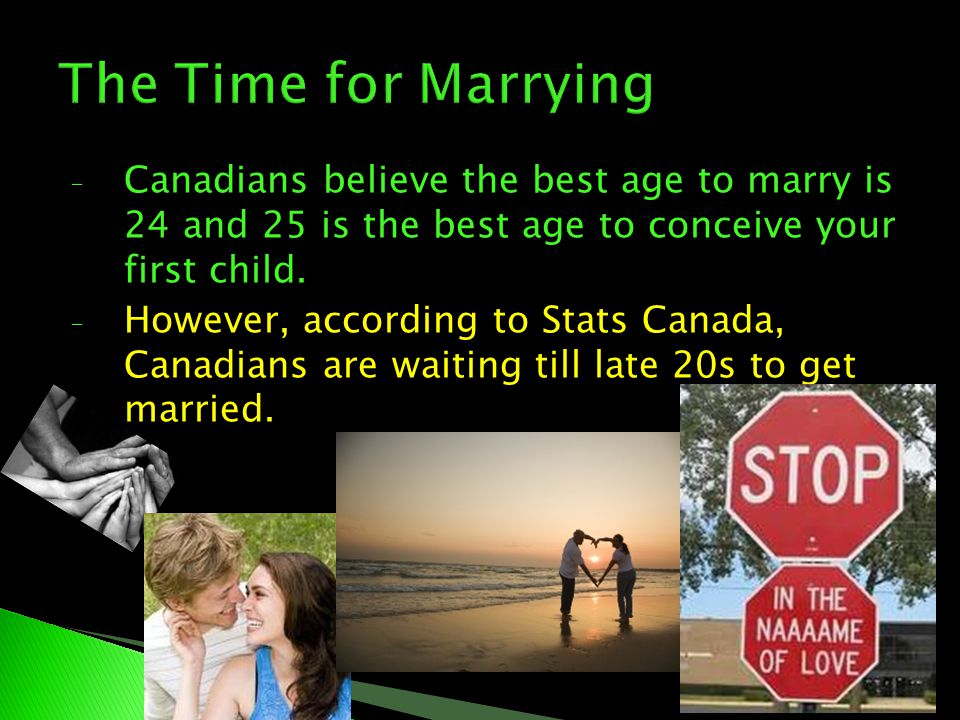 The Time for Marrying

- Canadians believe the best age to marry is 24 and 25 is the best age to conceive your first child.
- However, according to Stats Canada, Canadians are waiting till late 20s to get married.

STOP

IN THE NAAAAME OF LOVE